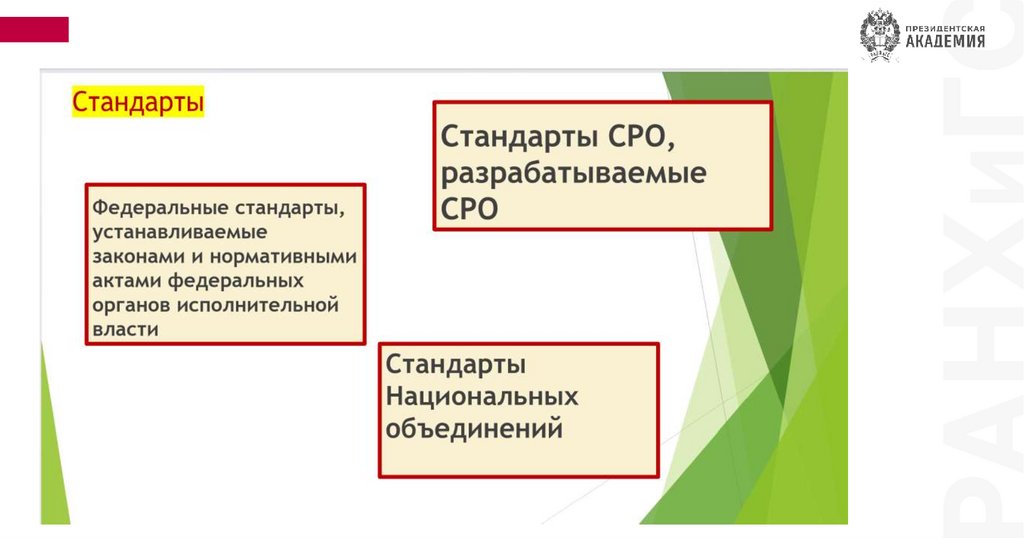 ПРЕЗИДЕНТСКАЯ АКАДЕМИЯ

Стандарты

Стандарты СРО, разрабатываемые СРО

Федеральные стандарты, устанавливаемые законами и нормативными актами федеральных органов исполнительной власти

Стандарты Национальных объединений

РАНХиГС